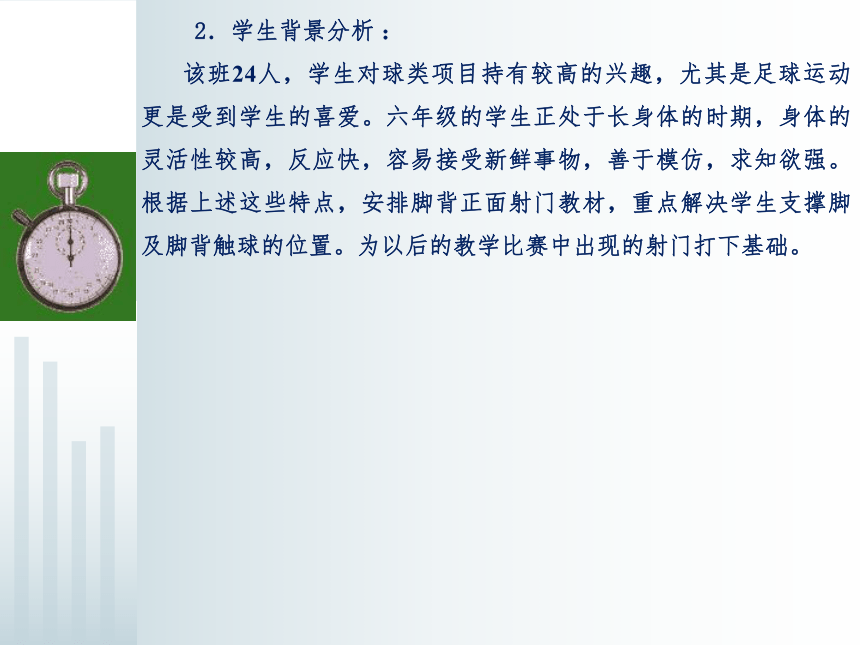 2．学生背景分析：

该班24人，学生对球类项目持有较高的兴趣，尤其是足球运动更是受到学生的喜爱。六年级的学生正处于长身体的时期，身体的灵活性较高，反应快，容易接受新鲜事物，善于模仿，求知欲强。根据上述这些特点，安排脚背正面射门教材，重点解决学生支撑脚及脚背触球的位置。为以后的教学比赛中出现的射门打下基础。